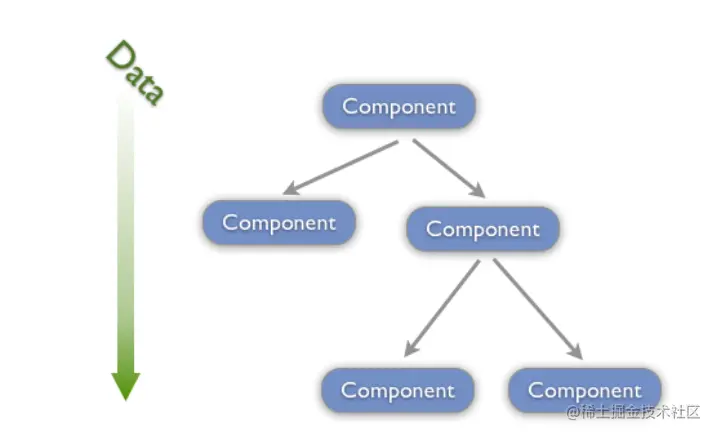 Data

Component

Component

Component

Component

Component

@稀土掘金技术社区